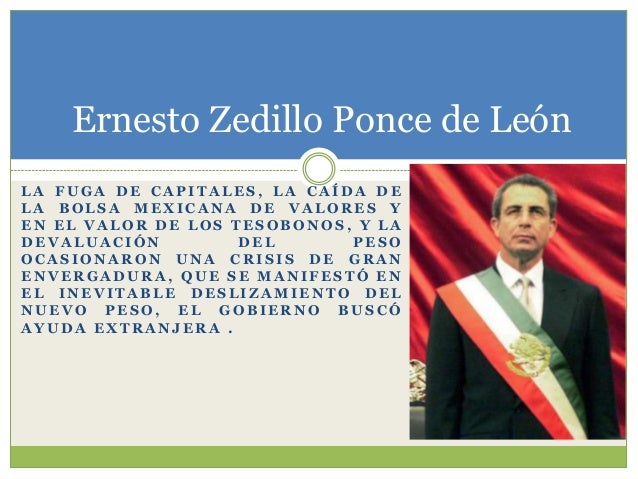 Ernesto Zedillo Ponce de León

LA FUGA DE CAPITALES, LA CAÍDA DE LA BOLSA MEXICANA DE VALORES Y EN EL VALOR DE LOS TESOBONOS, Y LA DEVALUACIÓN DEL PESO OCASIONARON UNA CRISIS DE GRAN ENVERGADURA, QUE SE MANIFESTÓ EN EL INEVITABLE DESLIZAMIENTO DEL NUEVO PESO, EL GOBIERNO BUSCÓ AYUDA EXTRANJERA .